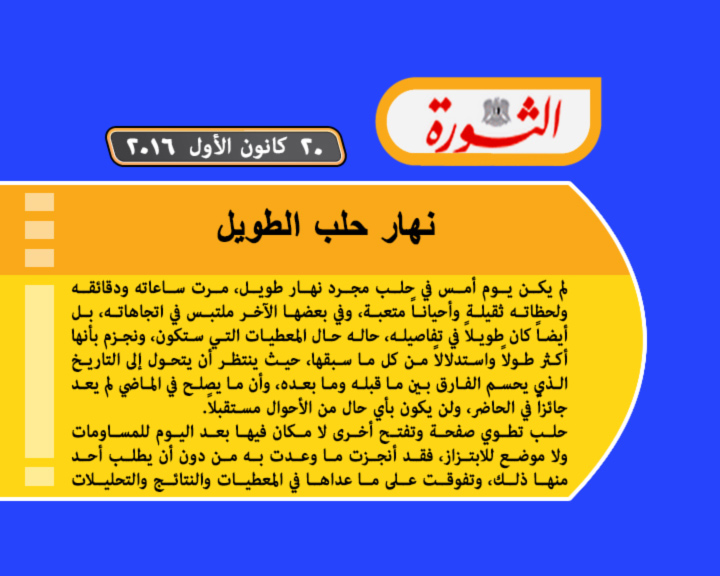 الثورة

٢٠ كانون الأول ٢٠١٦

نهار حلب الطويل

لم يكن يوم أمس في حلب مجرد نهار طويل، مرت ساعاته ودقائقه ولحظاته ثقيلة وأحياناً متعبة، وفي بعضها الآخر ملتبس في اتجاهاته، بل أيضاً كان طويلاً في تفاصيله، حاله حال المعطيات التي ستكون، ونجزم بأنها أكثر طولاً واستدلالاً من كل ما سبقها، حيث ينتظر أن يتحول إلى التاريخ الذي يحسم الفارق بين ما قبله وما بعده، وأن ما يصلح في الماضي لم يعد جائزاً في الحاضر، ولن يكون بأي حال من الأحوال مستقبلاً.

حلب تطوي صفحة وتفتح أخرى لا مكان فيها بعد اليوم للمساومات ولا موضع للابتزاز، فقد أنجزت ما وعدت به من دون أن يطلب أحد منها ذلك، وتفوقت على ما عداها في المعطيات والنتائج والتحليلات